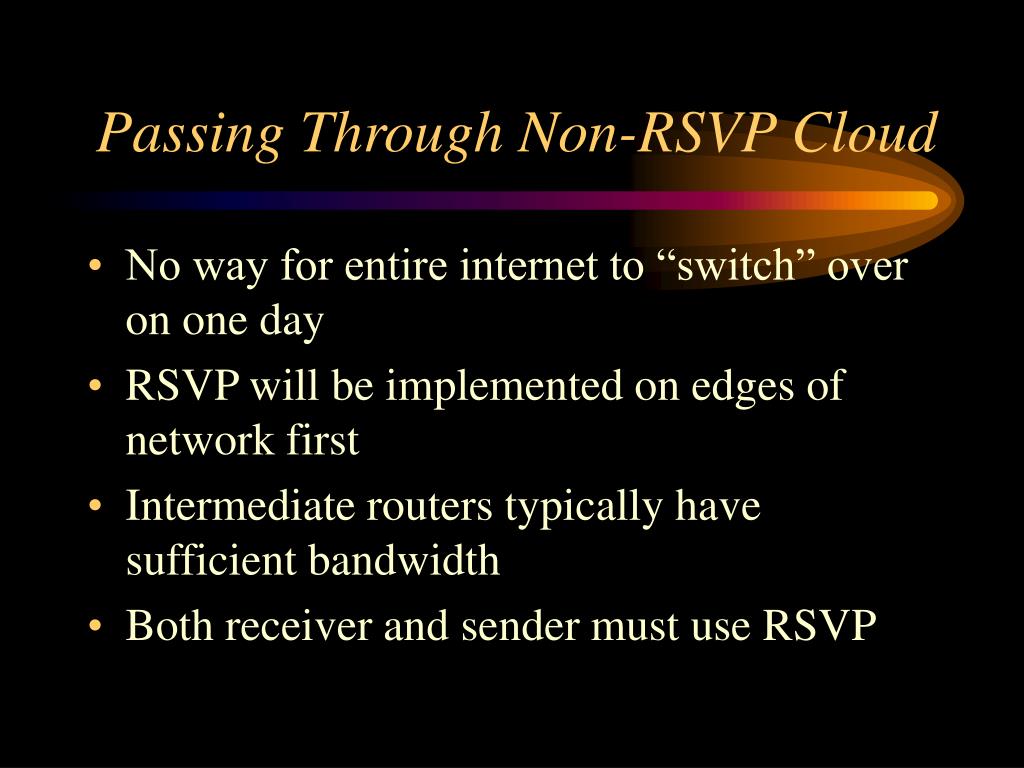 Passing Through Non-RSVP Cloud

• No way for entire internet to “switch” over on one day
• RSVP will be implemented on edges of network first
• Intermediate routers typically have sufficient bandwidth
• Both receiver and sender must use RSVP